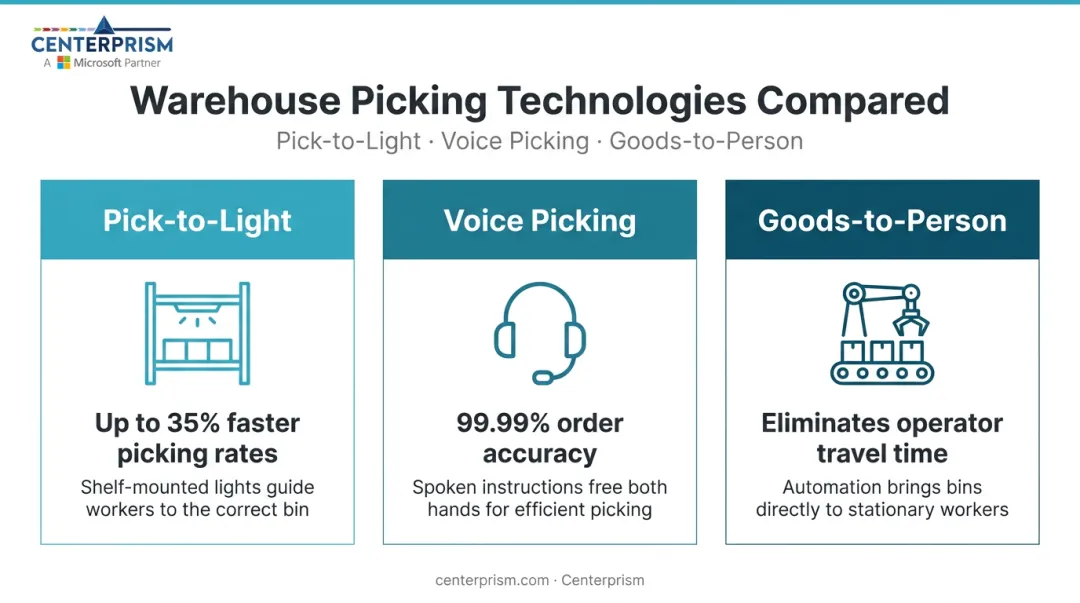 CENTERPRISM
A Microsoft Partner

Warehouse Picking Technologies Compared

Pick-to-Light · Voice Picking · Goods-to-Person

Pick-to-Light

Up to 35% faster picking rates

Shelf-mounted lights guide workers to the correct bin

Voice Picking

99.99% order accuracy

Spoken instructions free both hands for efficient picking

Goods-to-Person

Eliminates operator travel time

Automation brings bins directly to stationary workers

centerprism.com · Centerprism